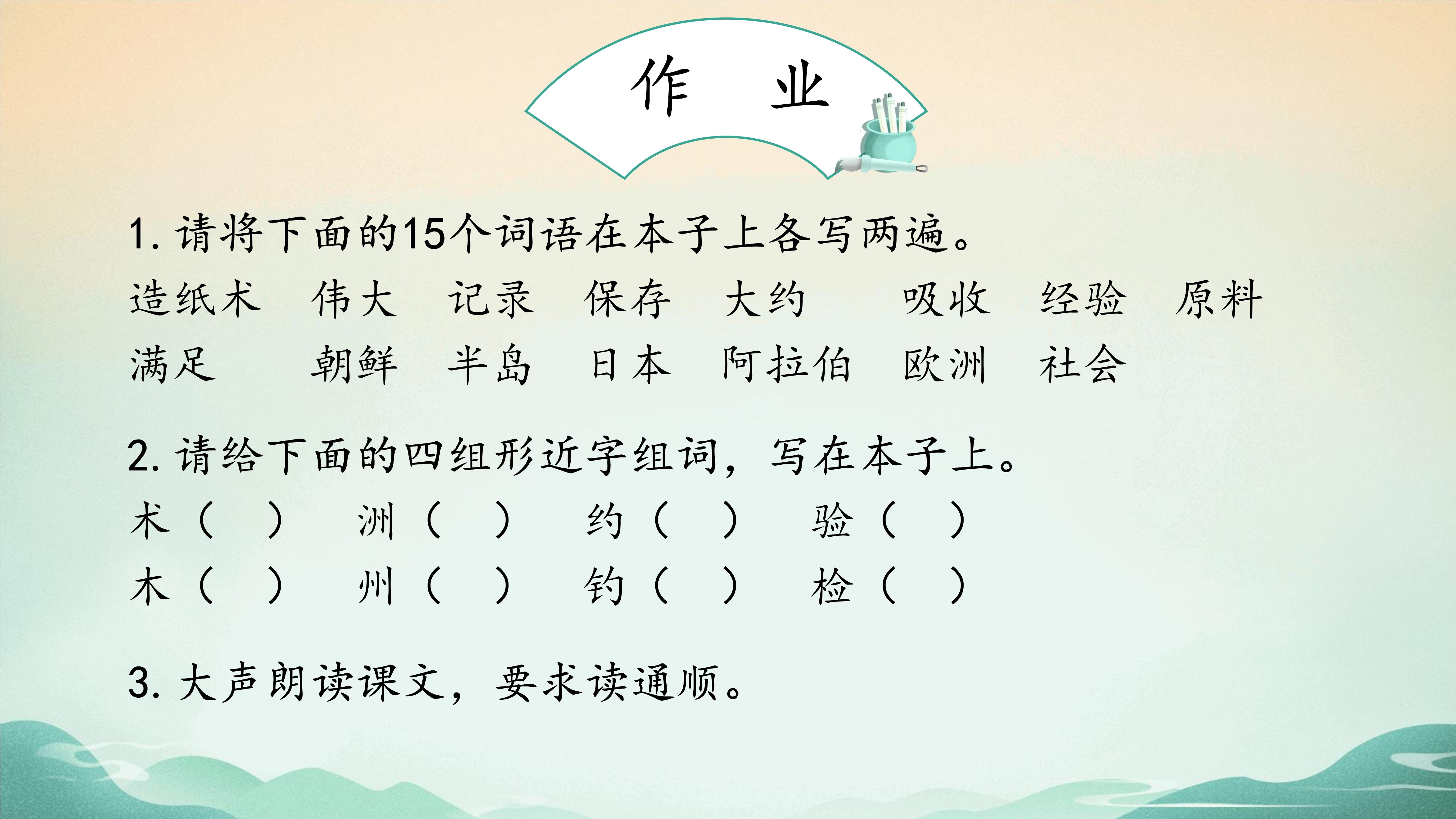 作 业

1. 请将下面的15个词语在本子上各写两遍。

造纸术 伟大 记录 保存 大约 吸收 经验 原料
满足 朝鲜 半岛 日本 阿拉伯 欧洲 社会

2. 请给下面的四组形近字组词，写在本子上。

术（ ） 洲（ ） 约（ ） 验（ ）
木（ ） 州（ ） 钓（ ） 检（ ）

3. 大声朗读课文，要求读通顺。